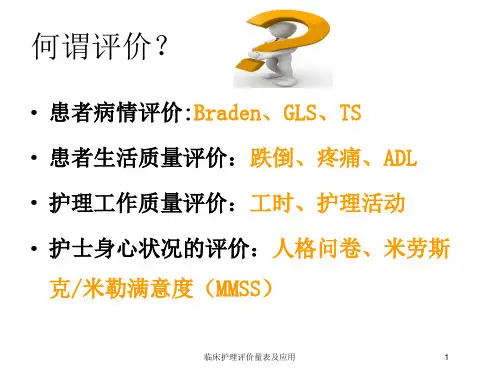 何谓评价？

• 患者病情评价:Braden、GLS、TS

• 患者生活质量评价：跌倒、疼痛、ADL

• 护理工作质量评价：工时、护理活动

• 护士身心状况的评价：人格问卷、米劳斯克/米勒满意度（MMSS）

临床护理评价量表及应用

1